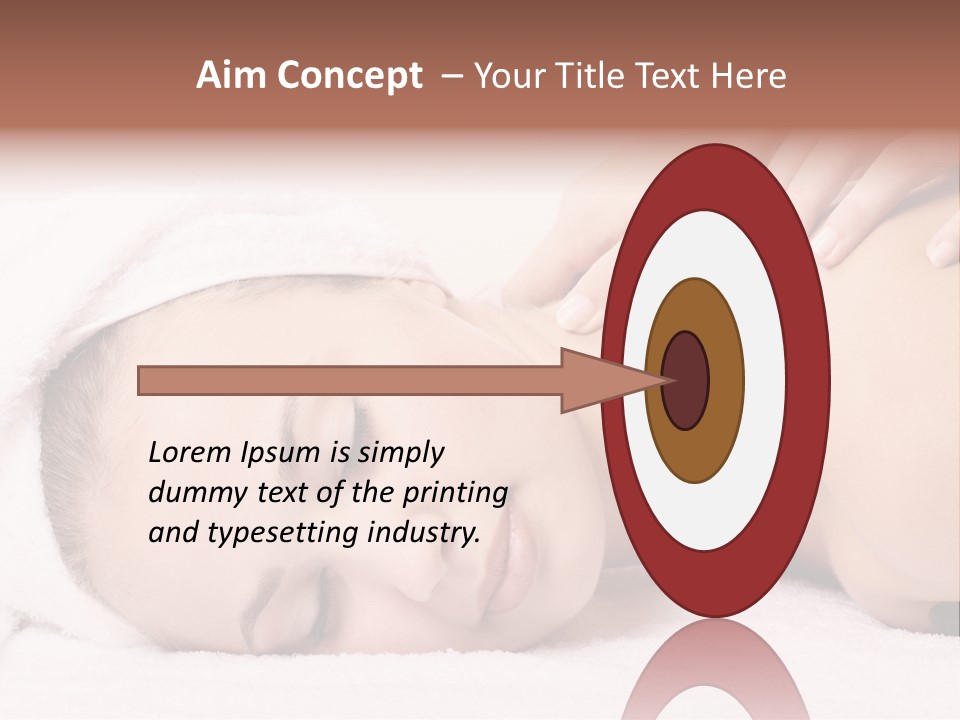 Aim Concept – Your Title Text Here

Lorem Ipsum is simply dummy text of the printing and typesetting industry.